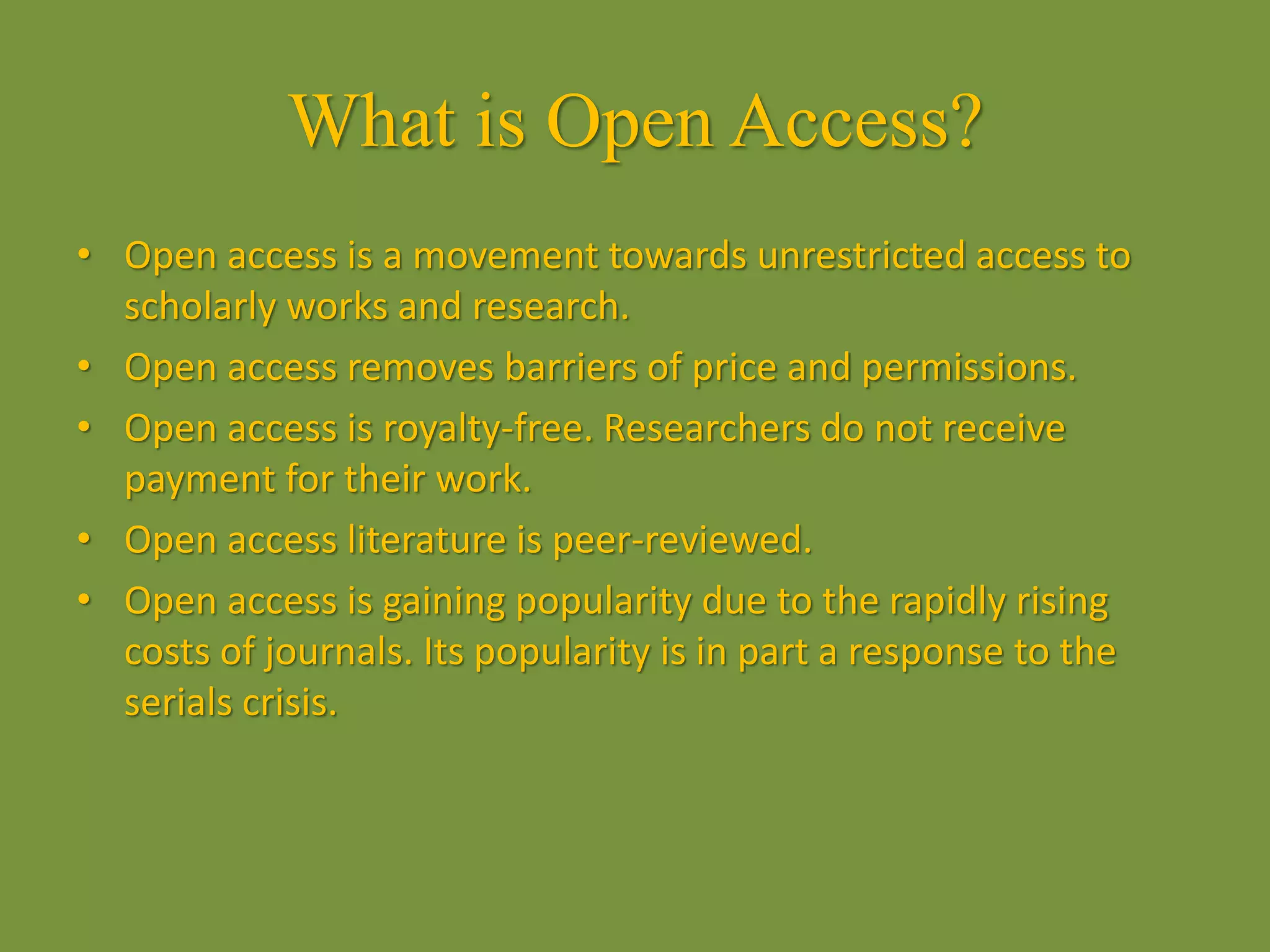 What is Open Access?

• Open access is a movement towards unrestricted access to scholarly works and research.
• Open access removes barriers of price and permissions.
• Open access is royalty-free. Researchers do not receive payment for their work.
• Open access literature is peer-reviewed.
• Open access is gaining popularity due to the rapidly rising costs of journals. Its popularity is in part a response to the serials crisis.